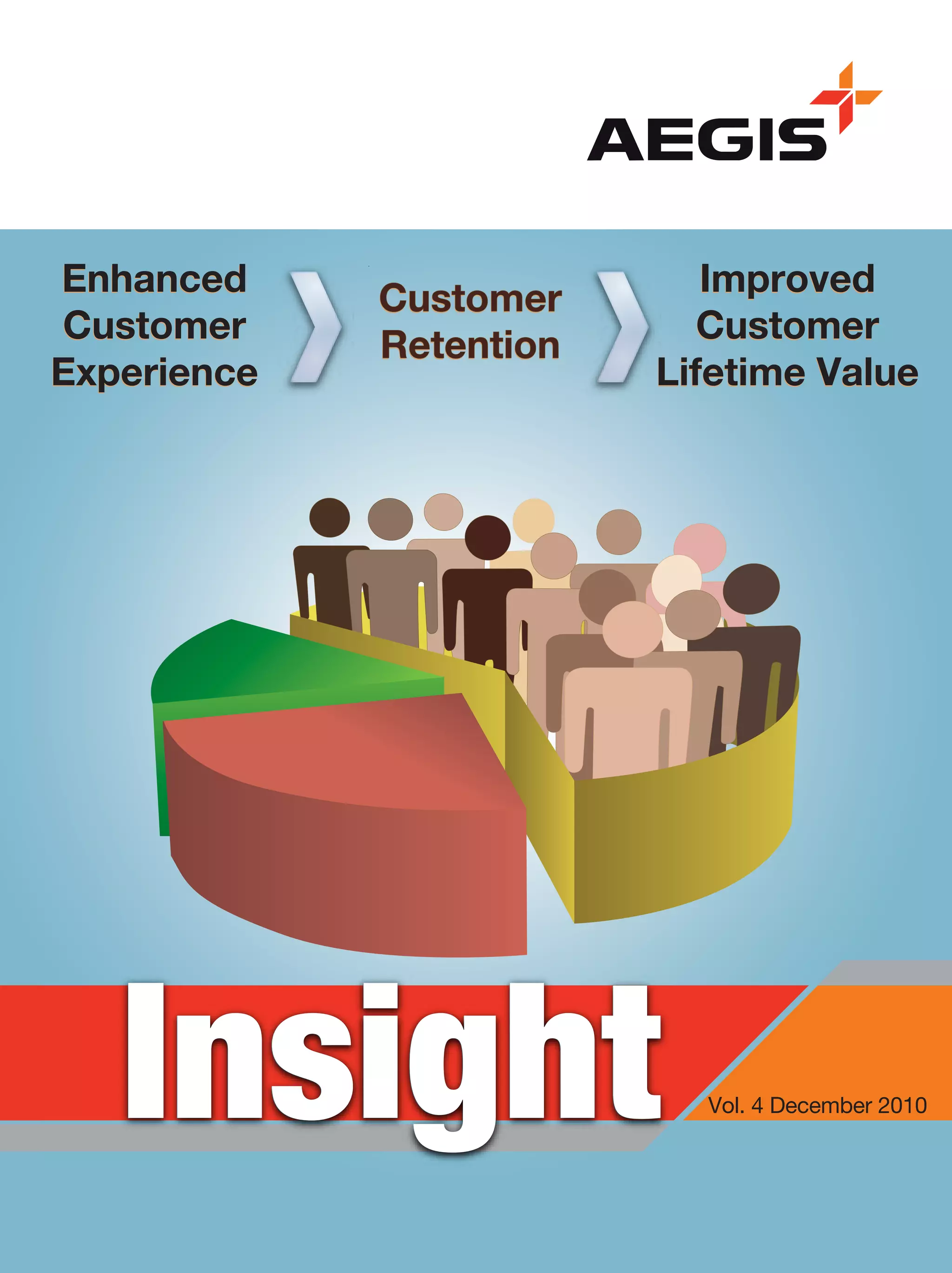 AEGIS

Enhanced Customer Experience

Customer Retention

Improved Customer Lifetime Value

Insight

Vol. 4 December 2010